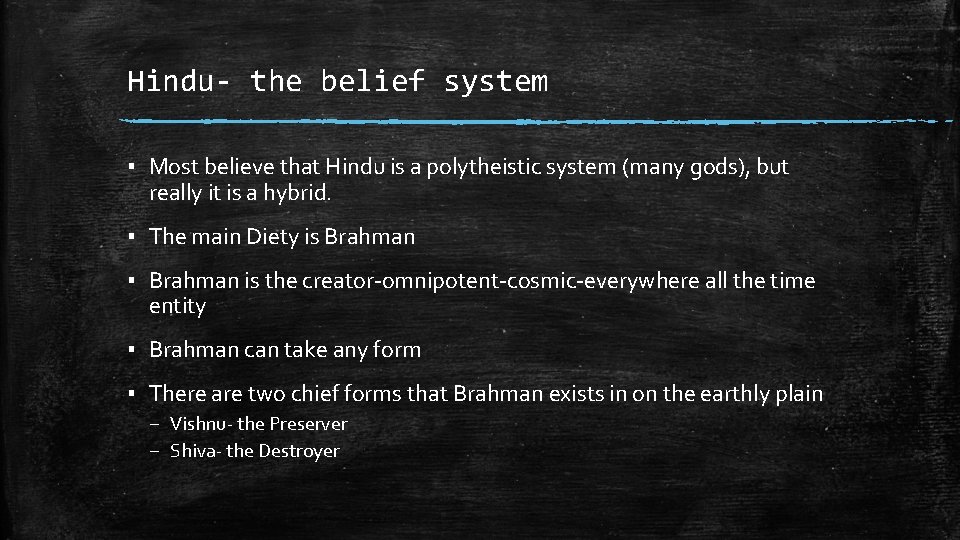 Hindu- the belief system

▪ Most believe that Hindu is a polytheistic system (many gods), but really it is a hybrid.

▪ The main Diety is Brahman

▪ Brahman is the creator-omnipotent-cosmic-everywhere all the time entity

▪ Brahman can take any form

▪ There are two chief forms that Brahman exists in on the earthly plain
– Vishnu- the Preserver
– Shiva- the Destroyer